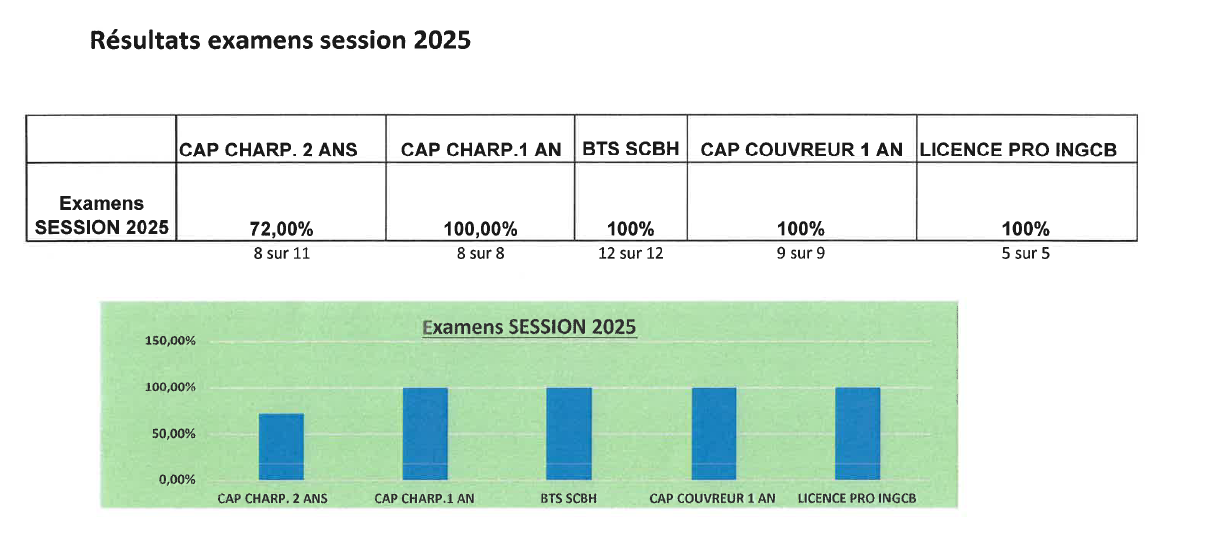 Résultats examens session 2025

|  | CAP CHARP. 2 ANS | CAP CHARP.1 AN | BTS SCBH | CAP COUVREUR 1 AN | LICENCE PRO INGCB |
|---|---|---|---|---|---|
| Examens SESSION 2025 | 72,00% | 100,00% | 100% | 100% | 100% |
|  | 8 sur 11 | 8 sur 8 | 12 sur 12 | 9 sur 9 | 5 sur 5 |

Examens SESSION 2025

150,00%
100,00%
50,00%
0,00%

CAP CHARP. 2 ANS
CAP CHARP.1 AN
BTS SCBH
CAP COUVREUR 1 AN
LICENCE PRO INGCB